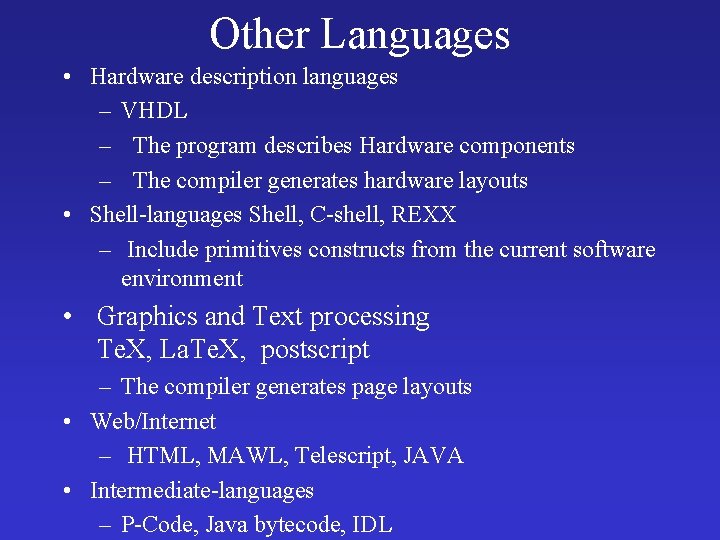 Other Languages

• Hardware description languages
– VHDL
– The program describes Hardware components
– The compiler generates hardware layouts

• Shell-languages Shell, C-shell, REXX
– Include primitives constructs from the current software environment

• Graphics and Text processing TeX, LaTeX, postscript
– The compiler generates page layouts

• Web/Internet
– HTML, MAWL, Telescript, JAVA

• Intermediate-languages
– P-Code, Java bytecode, IDL